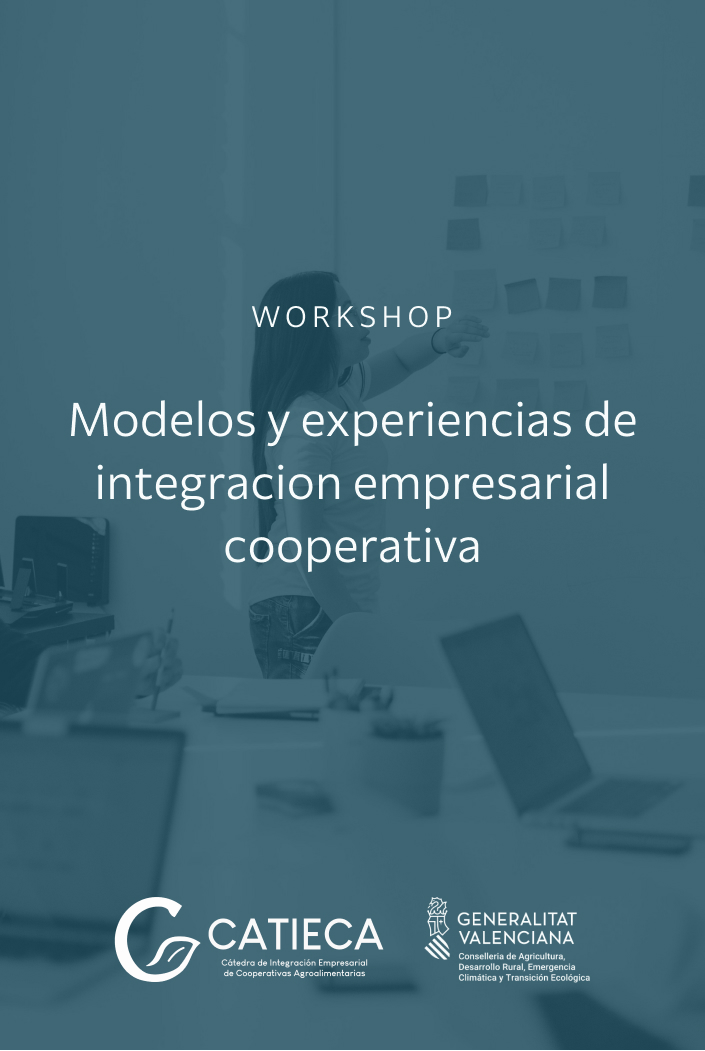 WORKSHOP

Modelos y experiencias de integracion empresarial cooperativa

CATIECA
Cátedra de Integración Empresarial de Cooperativas Agroalimentarias

GENERALITAT VALENCIANA
Conselleria de Agricultura, Desarrollo Rural, Emergencia Climática y Transición Ecológica